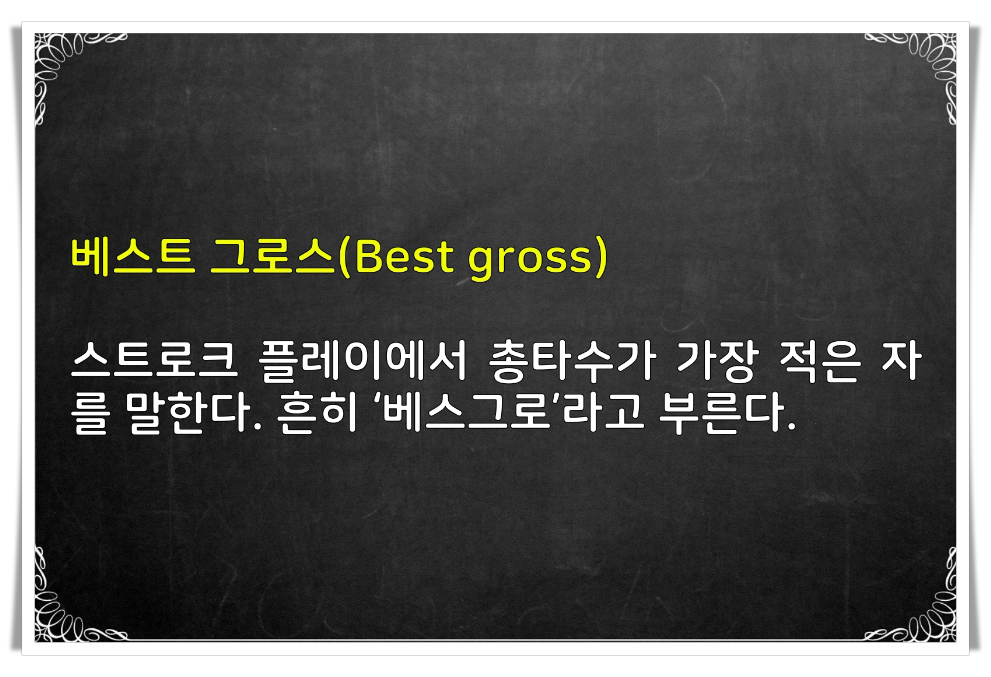 베스트 그로스(Best gross)

스트로크 플레이에서 총타수가 가장 적은 자를 말한다. 흔히 ‘베스그로’라고 부른다.